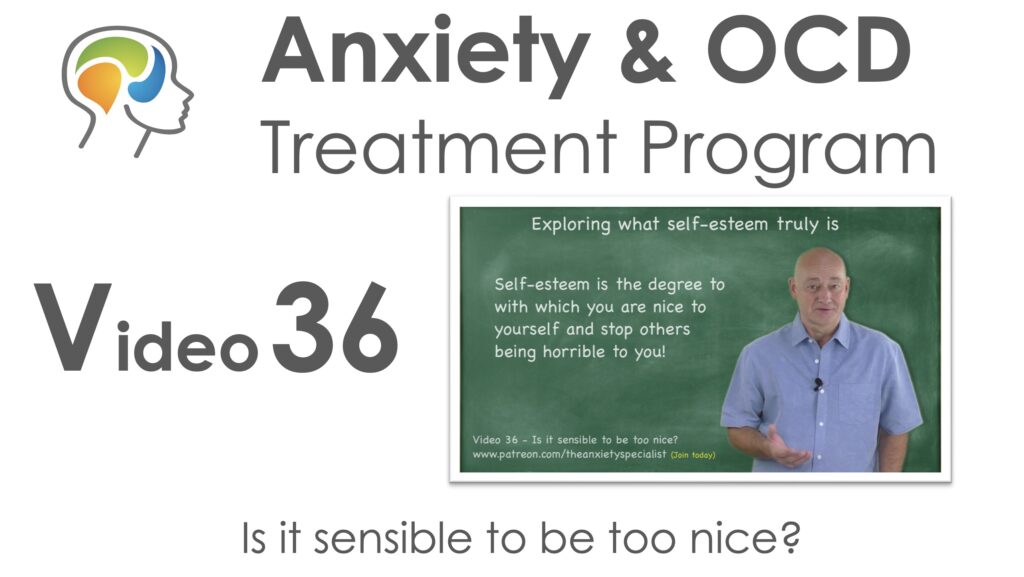 Anxiety & OCD
Treatment Program

Video 36

Exploring what self-esteem truly is

Self-esteem is the degree to with which you are nice to yourself and stop others being horrible to you!

Video 36 - Is it sensible to be too nice?
www.patreon.com/theanxietyspecialist (Join today)

Is it sensible to be too nice?